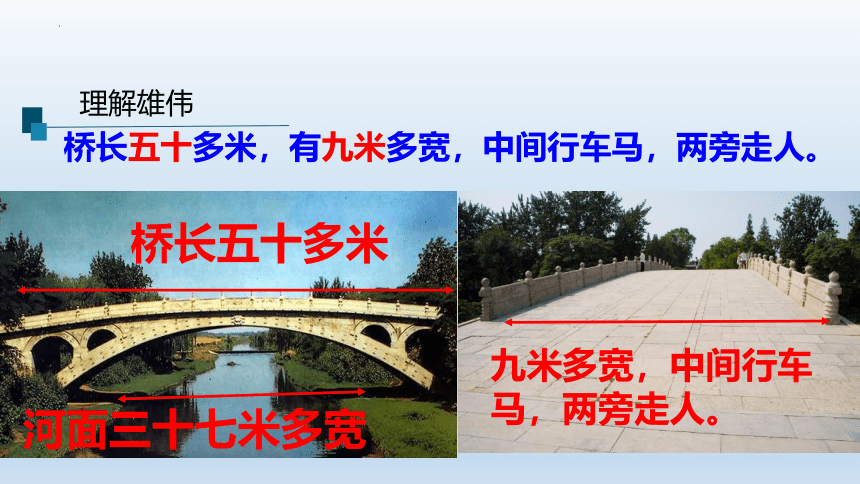 理解雄伟

桥长五十多米，有九米多宽，中间行车马，两旁走人。

桥长五十多米

河面三十七米多宽

九米多宽，中间行车马，两旁走人。